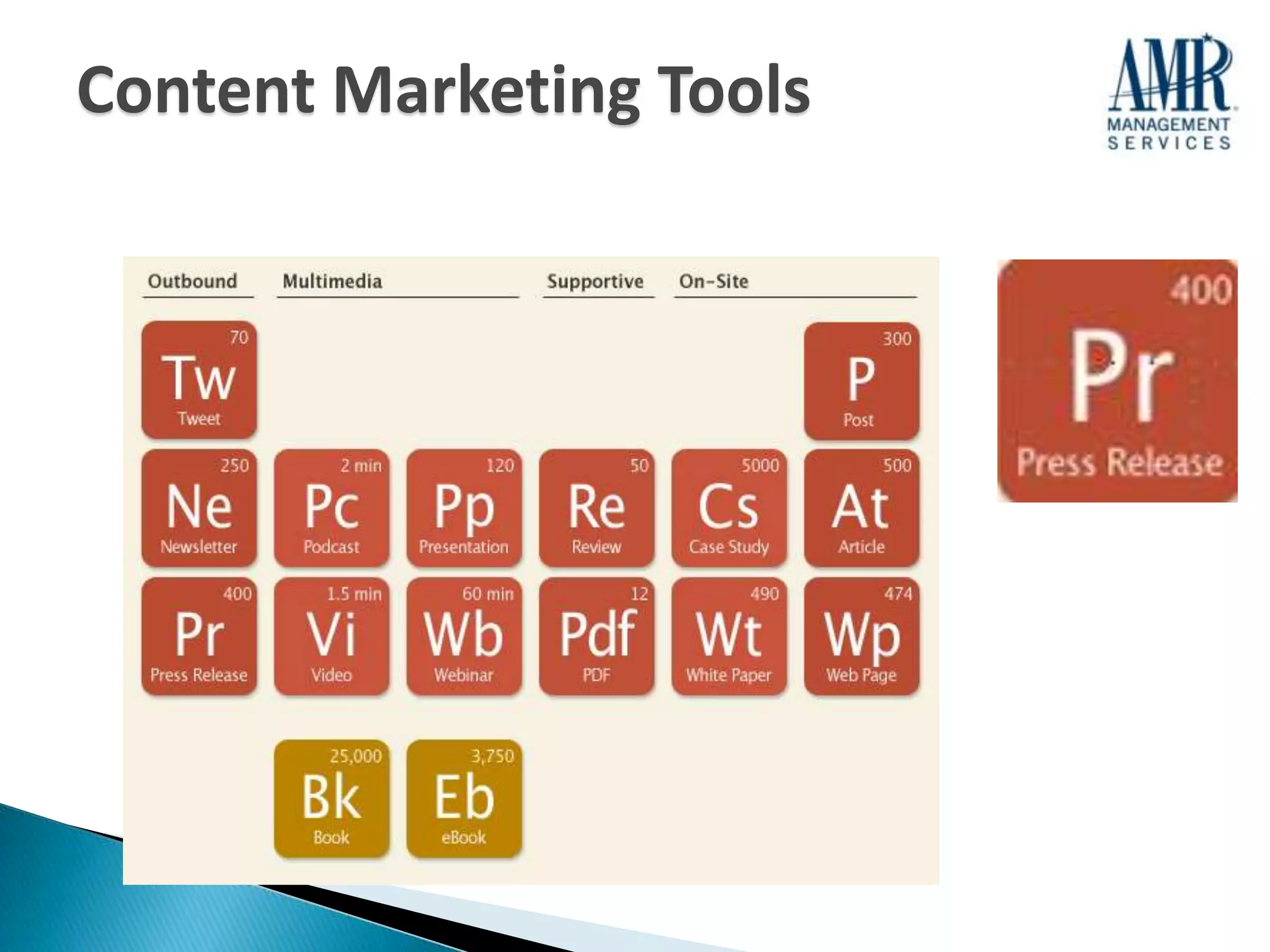 Content Marketing Tools

AMR MANAGEMENT SERVICES

Outbound Multimedia Supportive On-Site

70 Tw Tweet

300 P Post

250 Ne Newsletter

2 min Pc Podcast

120 Pp Presentation

50 Re Review

5000 Cs Case Study

500 At Article

400 Pr Press Release

1.5 min Vi Video

60 min Wb Webinar

12 Pdf PDF

490 Wt White Paper

474 Wp Web Page

25,000 Bk Book

3,750 Eb eBook

400 Pr Press Release